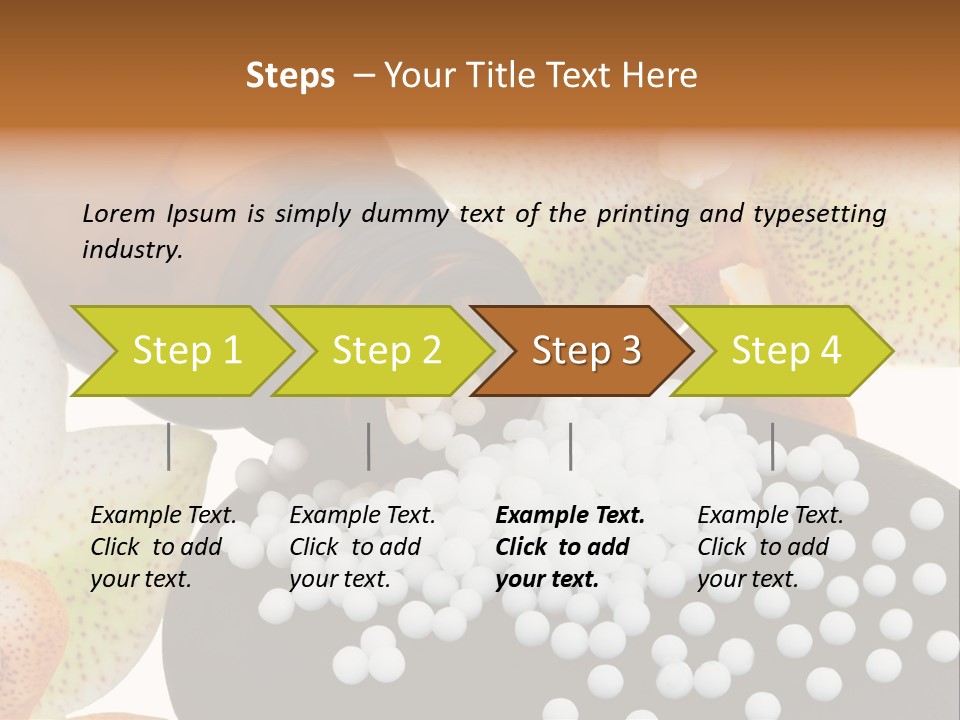 Steps – Your Title Text Here

Lorem Ipsum is simply dummy text of the printing and typesetting industry.

Step 1

Step 2

Step 3

Step 4

Example Text. Click to add your text.

Example Text. Click to add your text.

Example Text. Click to add your text.

Example Text. Click to add your text.